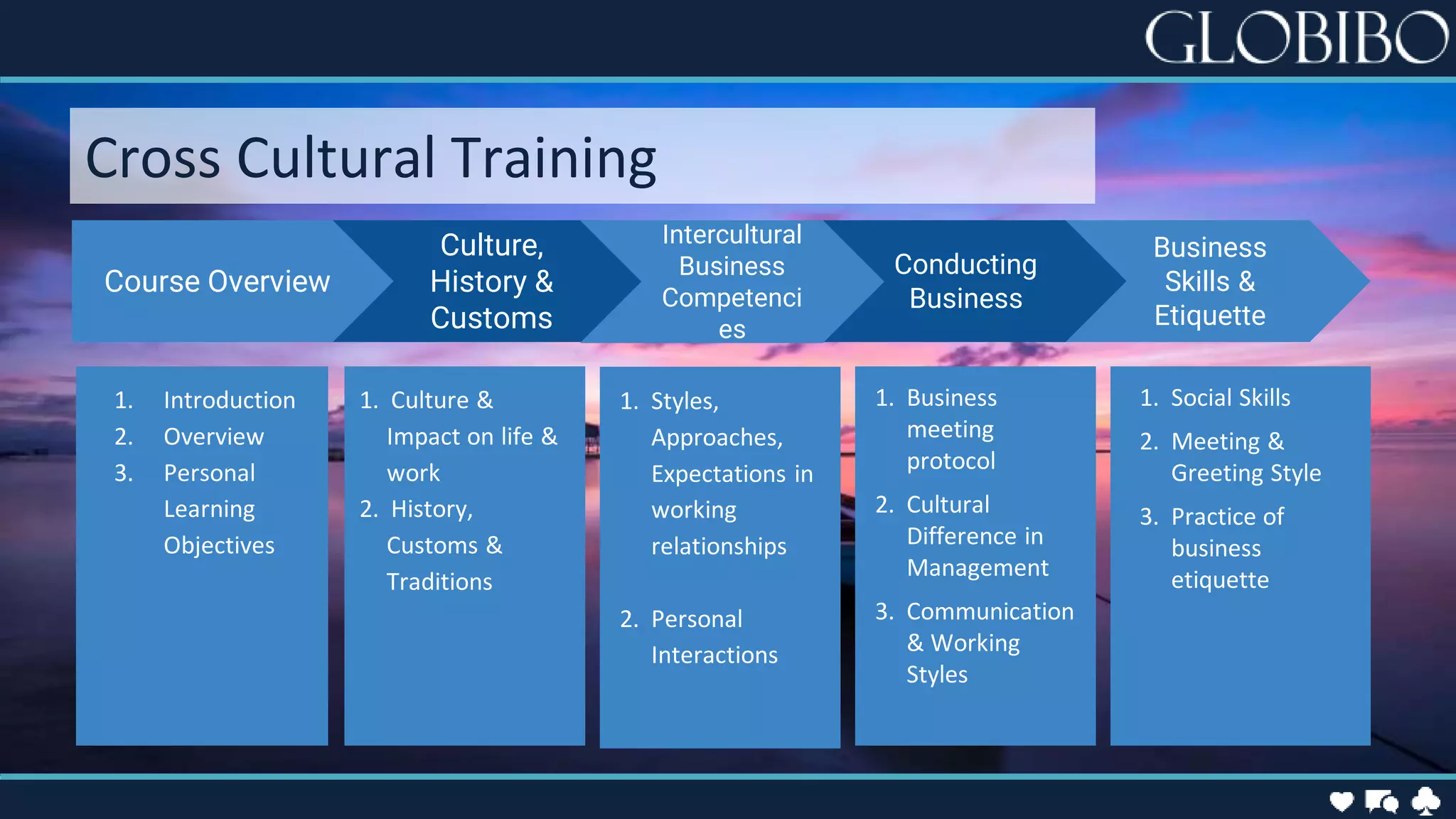 GLOBIBO

Cross Cultural Training

Course Overview

Culture, History & Customs

Intercultural Business Competenci es

Conducting Business

Business Skills & Etiquette

1. Introduction
2. Overview
3. Personal Learning Objectives

1. Culture & Impact on life & work
2. History, Customs & Traditions

1. Styles, Approaches, Expectations in working relationships

2. Personal Interactions

1. Business meeting protocol
2. Cultural Difference in Management
3. Communication & Working Styles

1. Social Skills
2. Meeting & Greeting Style
3. Practice of business etiquette